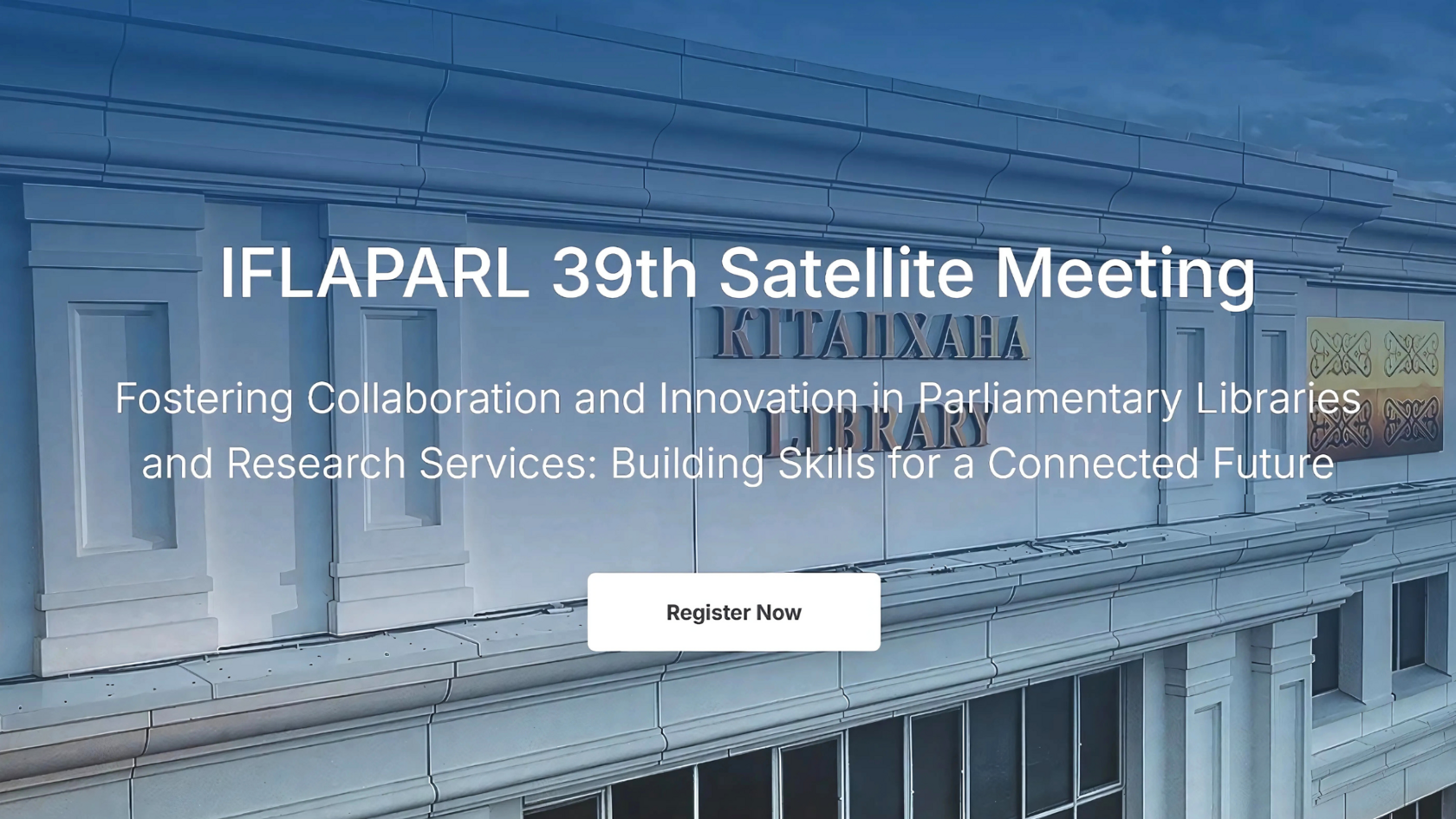 IFLAPARL 39th Satellite Meeting

КІТАПХАНА

Fostering Collaboration and Innovation in Parliamentary Libraries and Research Services: Building Skills for a Connected Future

LIBRARY

Register Now